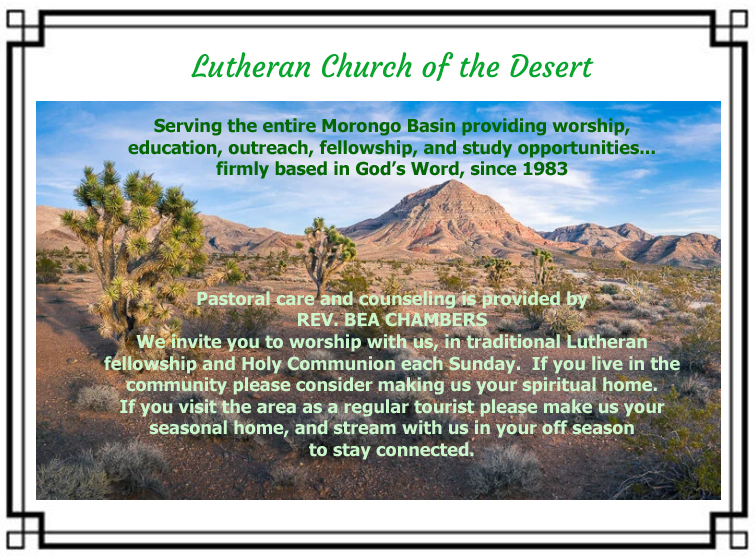 Lutheran Church of the Desert

Serving the entire Morongo Basin providing worship, education, outreach, fellowship, and study opportunities... firmly based in God's Word, since 1983

Pastoral care and counseling is provided by
REV. BEA CHAMBERS
We invite you to worship with us, in traditional Lutheran fellowship and Holy Communion each Sunday. If you live in the community please consider making us your spiritual home. If you visit the area as a regular tourist please make us your seasonal home, and stream with us in your off season to stay connected.